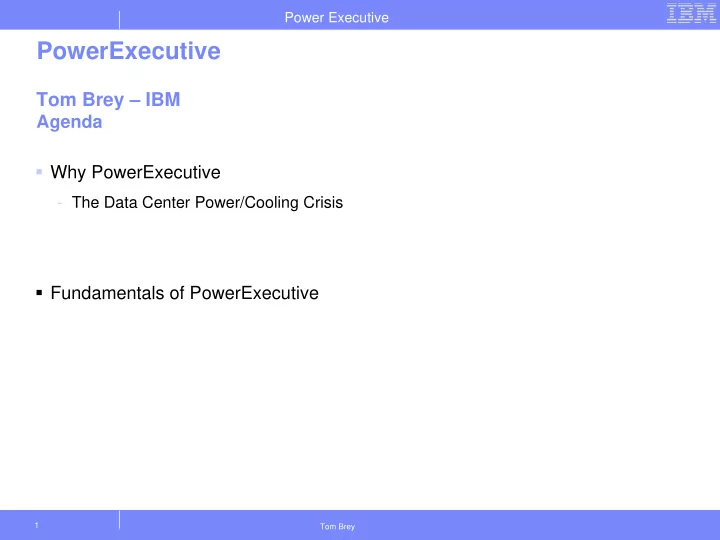 Power Executive

IBM

PowerExecutive

Tom Brey – IBM
Agenda

▪ Why PowerExecutive

- The Data Center Power/Cooling Crisis

▪ Fundamentals of PowerExecutive

1

Tom Brey